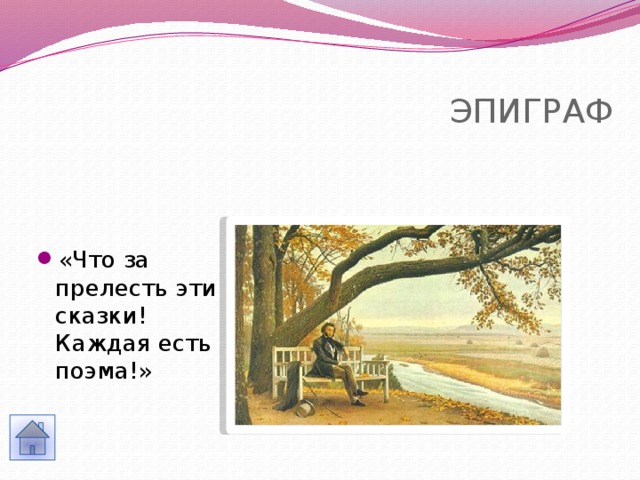 ЭПИГРАФ

«Что за прелесть эти сказки! Каждая есть поэма!»